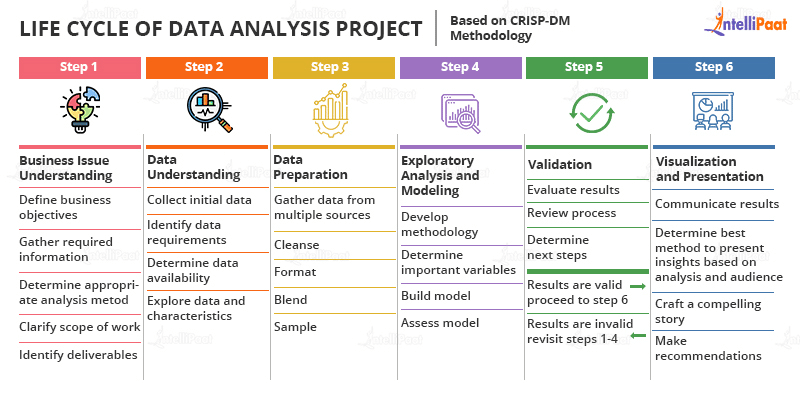 LIFE CYCLE OF DATA ANALYSIS PROJECT

Based on CRISP-DM Methodology

IntelliPaat

Step 1

Business Issue Understanding

Define business objectives

Gather required information

Determine appropriate analysis metod

Clarify scope of work

Identify deliverables

Step 2

Data Understanding

Collect initial data

Identify data requirements

Determine data availability

Explore data and characteristics

Step 3

Data Preparation

Gather data from multiple sources

Cleanse

Format

Blend

Sample

Step 4

Exploratory Analysis and Modeling

Develop methodology

Determine important variables

Build model

Assess model

Step 5

Validation

Evaluate results

Review process

Determine next steps

Results are valid proceed to step 6

Results are invalid revisit steps 1-4

Step 6

Visualization and Presentation

Communicate results

Determine best method to present insights based on analysis and audience

Craft a compelling story

Make recommendations